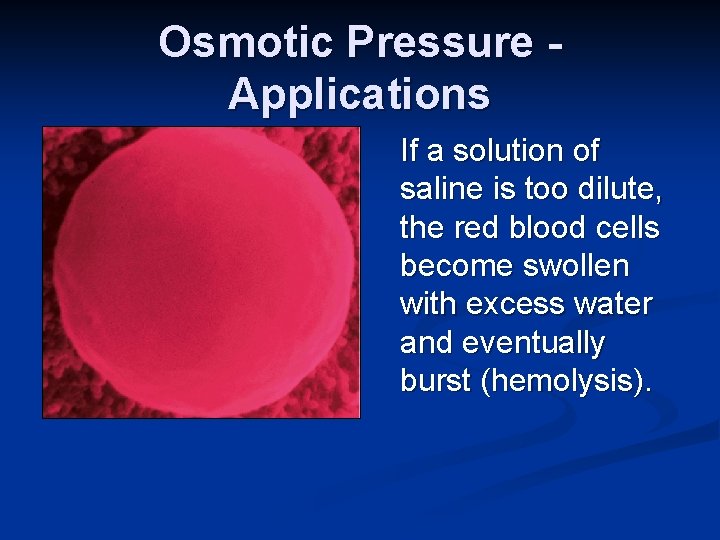 Osmotic Pressure - Applications

If a solution of saline is too dilute, the red blood cells become swollen with excess water and eventually burst (hemolysis).